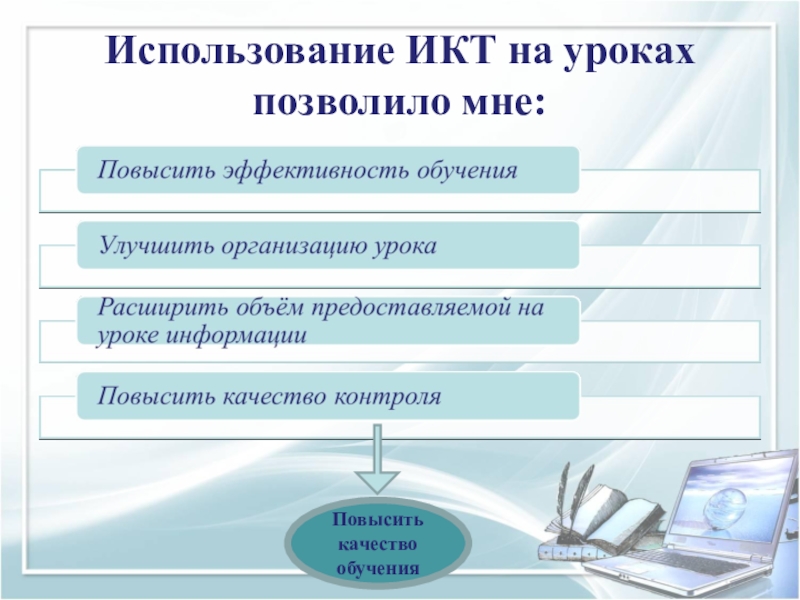 Использование ИКТ на уроках позволило мне:

Повысить эффективность обучения

Улучшить организацию урока

Расширить объём предоставляемой на уроке информации

Повысить качество контроля

Повысить качество обучения